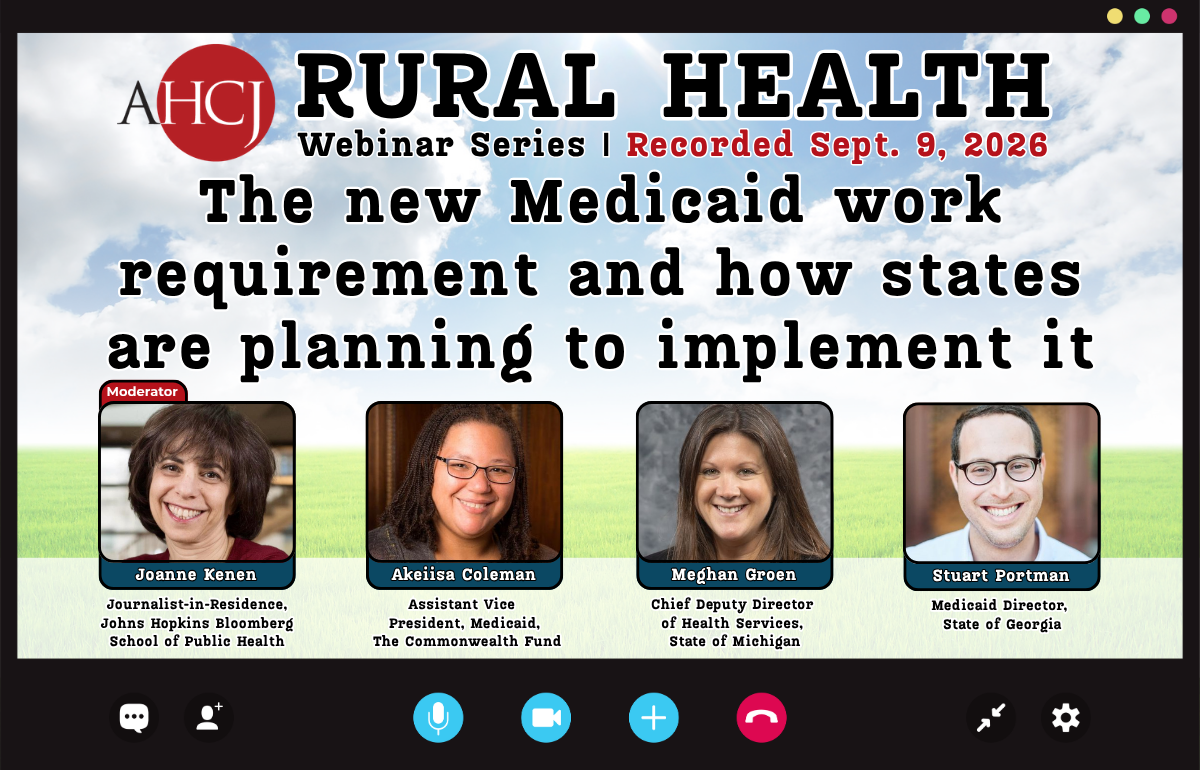 AHCJ

RURAL HEALTH

Webinar Series | Recorded Sept. 9, 2026

The new Medicaid work requirement and how states are planning to implement it

Moderator

Joanne Kenen
Journalist-in-Residence, Johns Hopkins Bloomberg School of Public Health

Akeiisa Coleman
Assistant Vice President, Medicaid, The Commonwealth Fund

Meghan Groen
Chief Deputy Director of Health Services, State of Michigan

Stuart Portman
Medicaid Director, State of Georgia